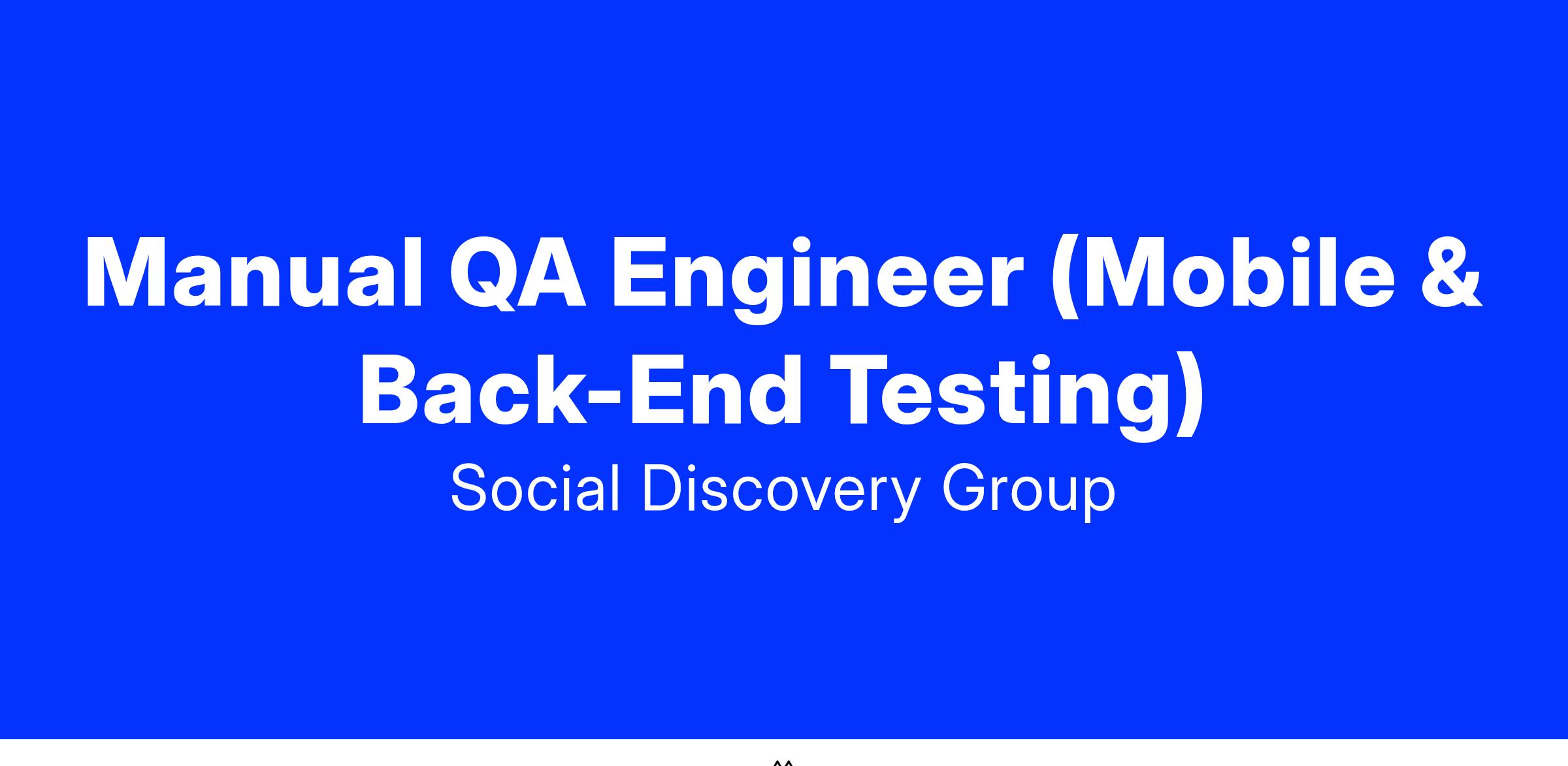 Manual QA Engineer (Mobile & Back-End Testing)

Social Discovery Group